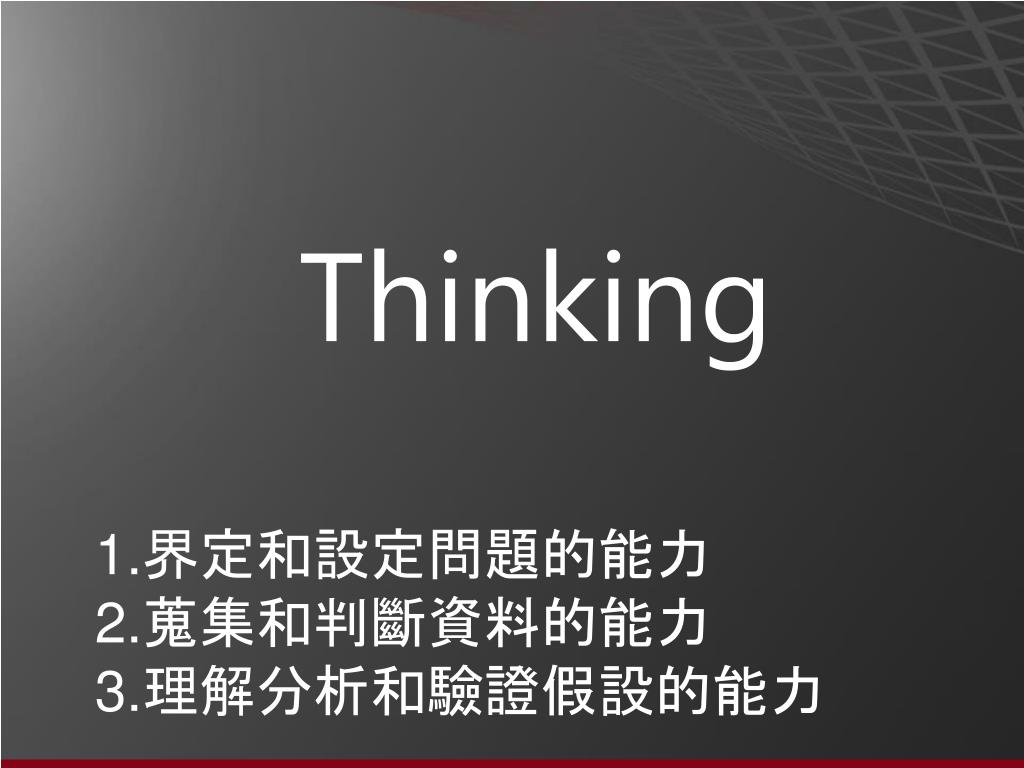 Thinking

1.界定和設定問題的能力
2.蒐集和判斷資料的能力
3.理解分析和驗證假設的能力